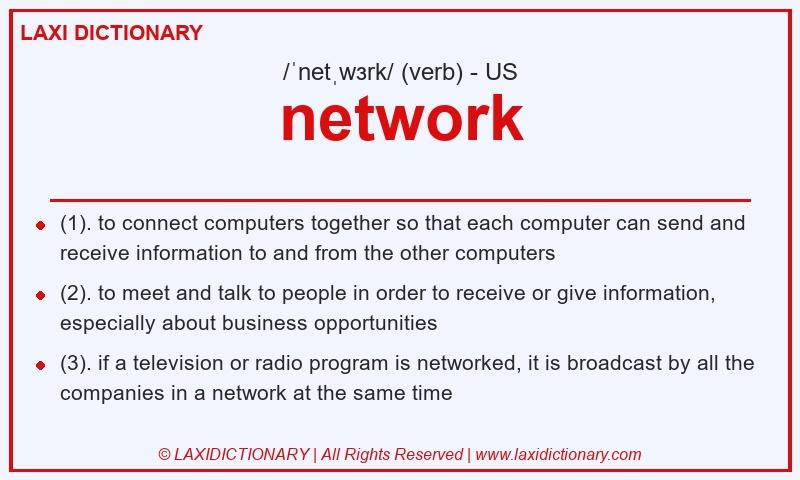 LAXI DICTIONARY

/ˈnetˌwɜrk/ (verb) - US

network

- (1). to connect computers together so that each computer can send and receive information to and from the other computers
- (2). to meet and talk to people in order to receive or give information, especially about business opportunities
- (3). if a television or radio program is networked, it is broadcast by all the companies in a network at the same time

© LAXIDICTIONARY | All Rights Reserved | www.laxidictionary.com